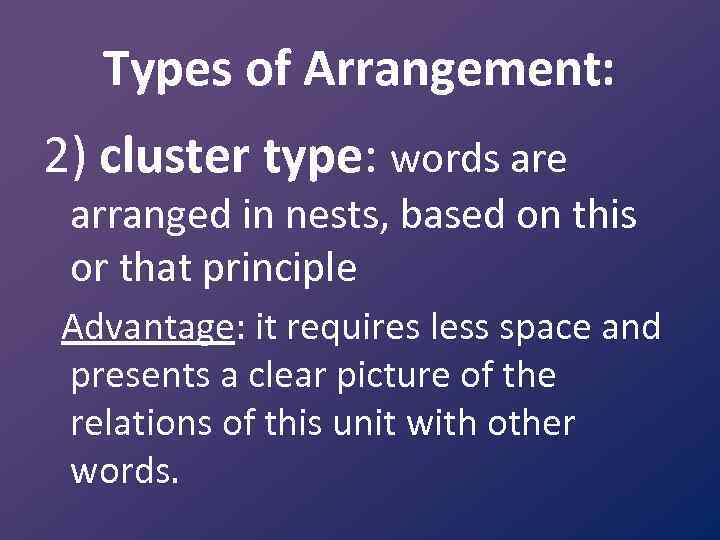 Types of Arrangement:

2) cluster type: words are arranged in nests, based on this or that principle

Advantage: it requires less space and presents a clear picture of the relations of this unit with other words.